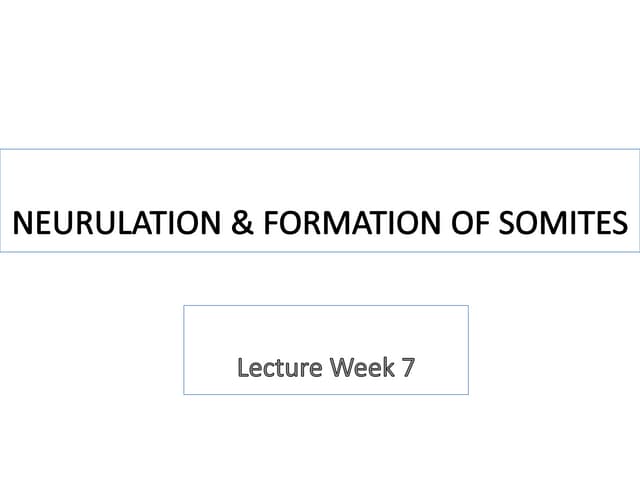 NEURULATION & FORMATION OF SOMITES

Lecture Week 7